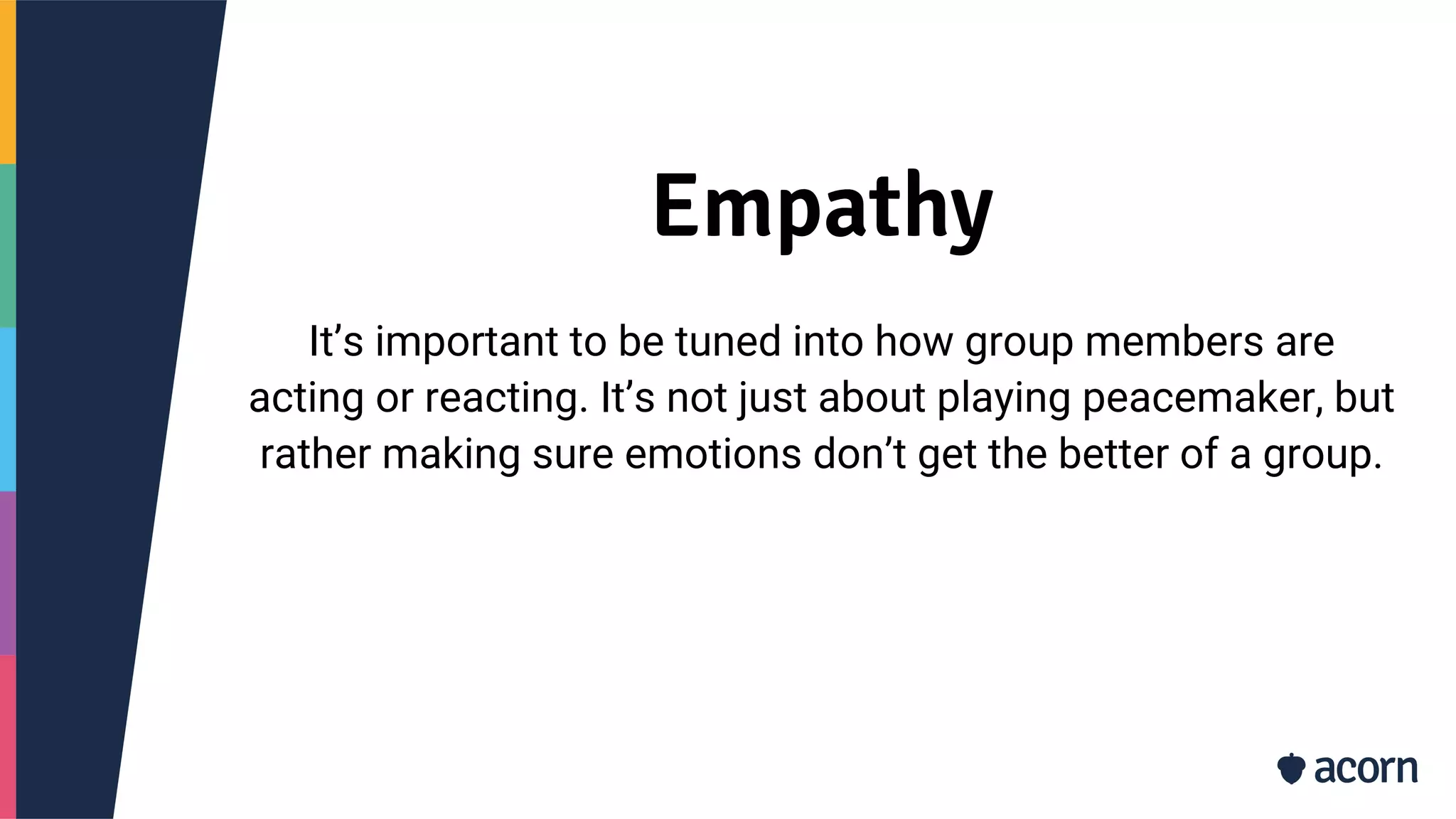 Empathy

It’s important to be tuned into how group members are acting or reacting. It’s not just about playing peacemaker, but rather making sure emotions don’t get the better of a group.

acorn